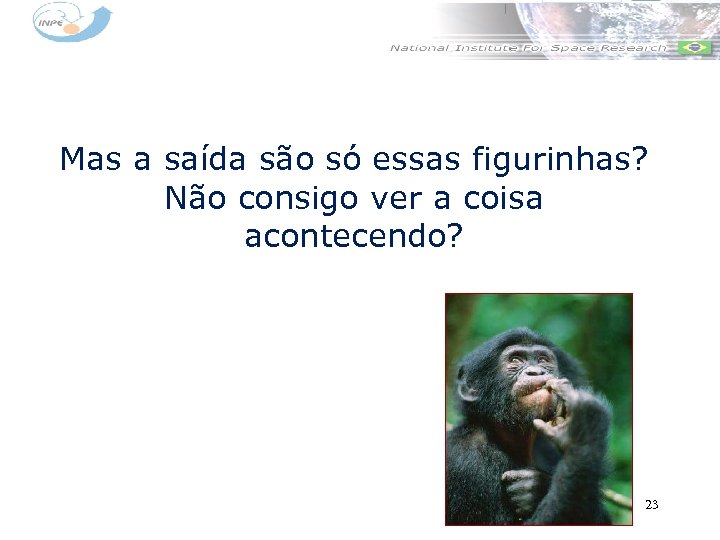 INPE

National Institute For Space Research

Mas a saída são só essas figurinhas? Não consigo ver a coisa acontecendo?

23